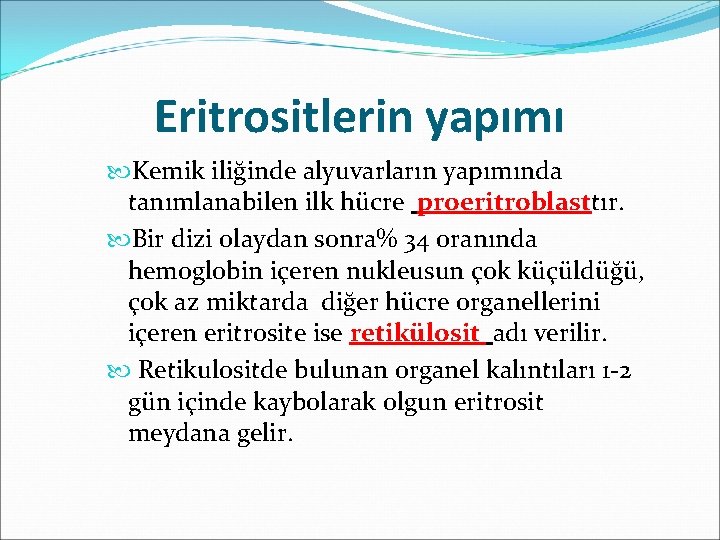 Eritrositlerin yapımı

Kemik iliğinde alyuvarların yapımında tanımlanabilen ilk hücre proeritroblasttır.

Bir dizi olaydan sonra% 34 oranında hemoglobin içeren nukleusun çok küçüldüğü, çok az miktarda diğer hücre organellerini içeren eritrosite ise retikülosit adı verilir.

Retikulositde bulunan organel kalıntıları 1-2 gün içinde kaybolarak olgun eritrosit meydana gelir.